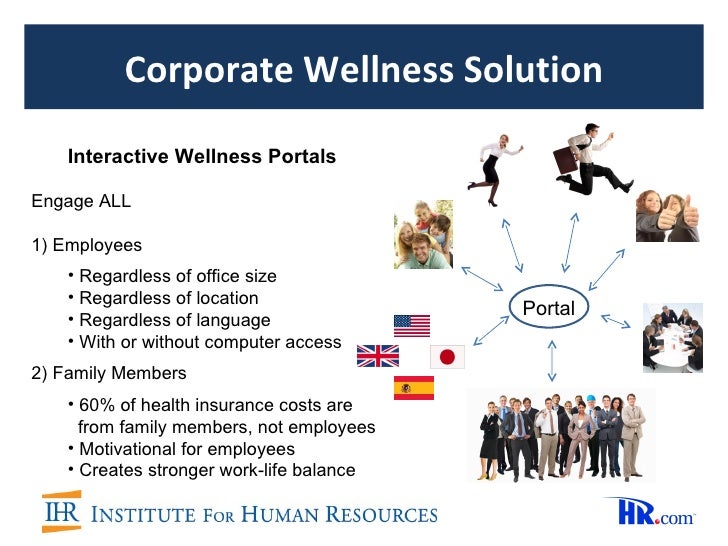 Corporate Wellness Solution

Interactive Wellness Portals

Engage ALL

1) Employees

• Regardless of office size
• Regardless of location
• Regardless of language
• With or without computer access

2) Family Members

• 60% of health insurance costs are from family members, not employees
• Motivational for employees
• Creates stronger work-life balance

Portal

IHR INSTITUTE FOR HUMAN RESOURCES

HR.com